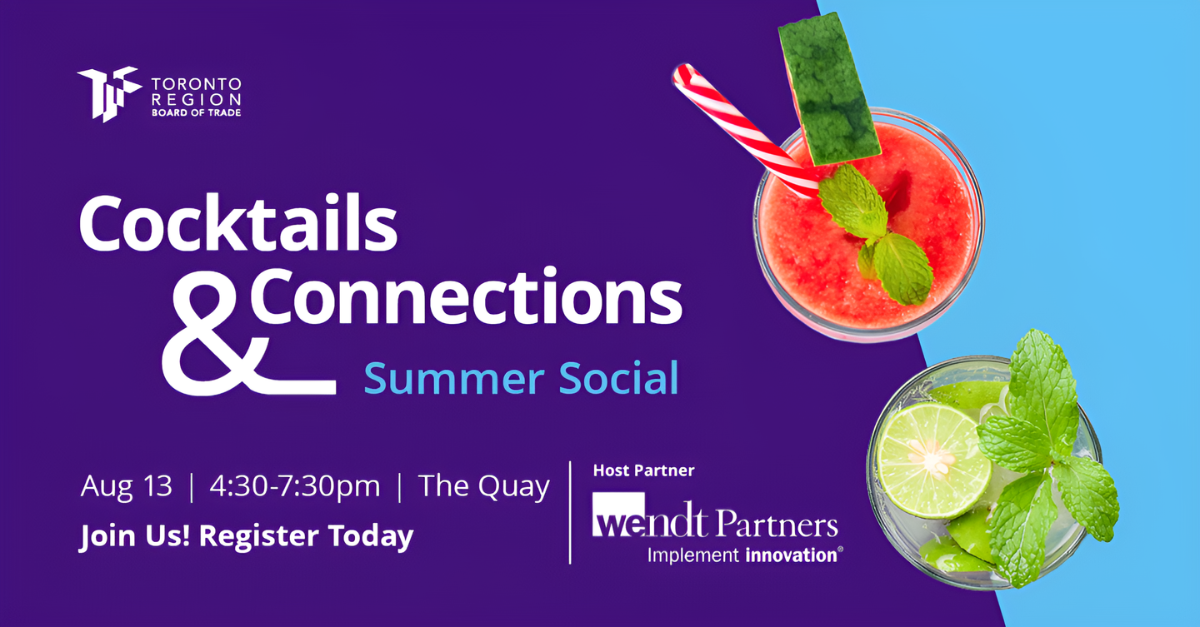 TORONTO REGION BOARD OF TRADE

Cocktails & Connections

Summer Social

Aug 13 | 4:30-7:30pm | The Quay

Join Us! Register Today

Host Partner

wendt Partners
Implement innovation®